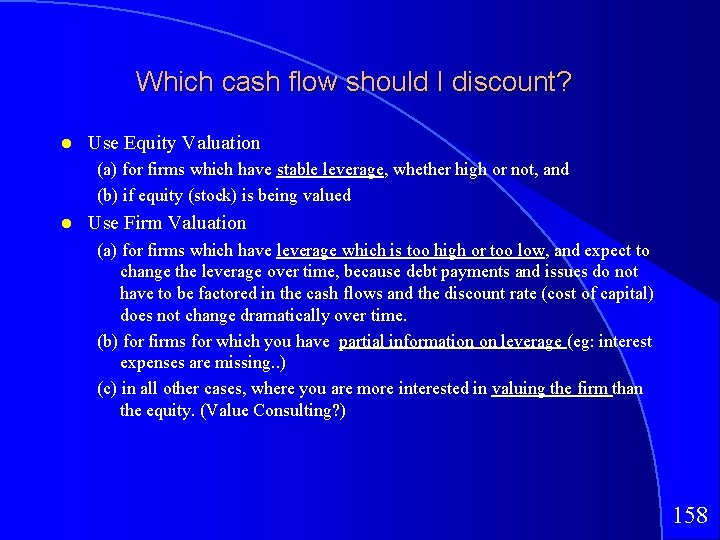 Which cash flow should I discount?

Use Equity Valuation

(a) for firms which have stable leverage, whether high or not, and

(b) if equity (stock) is being valued

Use Firm Valuation

(a) for firms which have leverage which is too high or too low, and expect to change the leverage over time, because debt payments and issues do not have to be factored in the cash flows and the discount rate (cost of capital) does not change dramatically over time.

(b) for firms for which you have partial information on leverage (eg: interest expenses are missing..)

(c) in all other cases, where you are more interested in valuing the firm than the equity. (Value Consulting?)

158